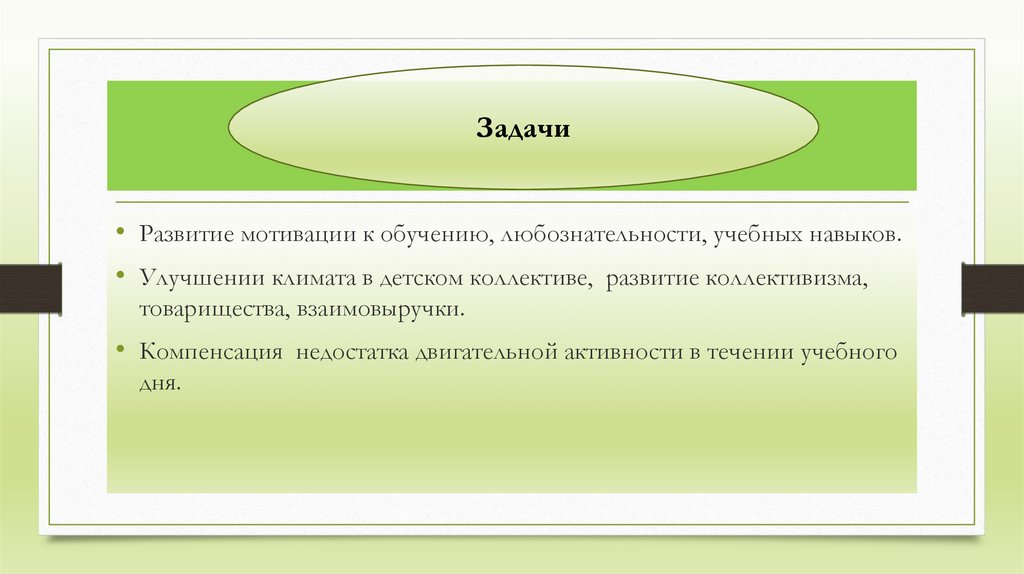 Задачи

• Развитие мотивации к обучению, любознательности, учебных навыков.

• Улучшении климата в детском коллективе,  развитие коллективизма, товарищества, взаимовыручки.

• Компенсация  недостатка двигательной активности в течении учебного дня.